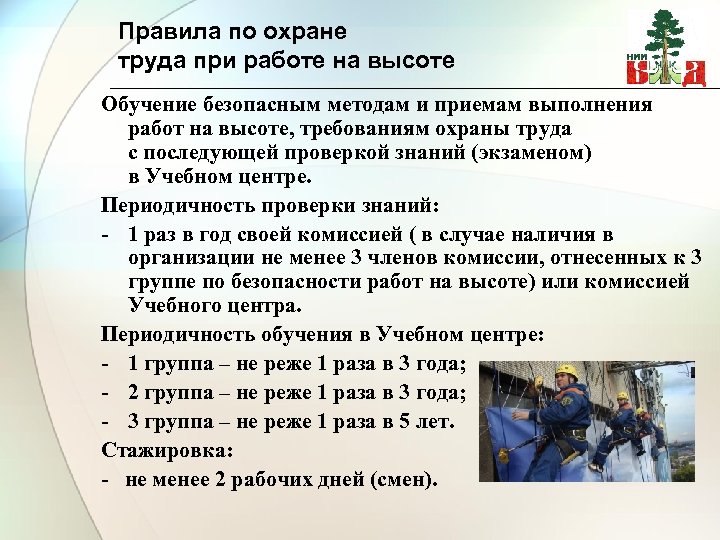 Правила по охране труда при работе на высоте

НИИ БЖД

Обучение безопасным методам и приемам выполнения работ на высоте, требованиям охраны труда с последующей проверкой знаний (экзаменом) в Учебном центре.

Периодичность проверки знаний:

- 1 раз в год своей комиссией ( в случае наличия в организации не менее 3 членов комиссии, отнесенных к 3 группе по безопасности работ на высоте) или комиссией Учебного центра.

Периодичность обучения в Учебном центре:

- 1 группа – не реже 1 раза в 3 года;
- 2 группа – не реже 1 раза в 3 года;
- 3 группа – не реже 1 раза в 5 лет.

Стажировка:

- не менее 2 рабочих дней (смен).